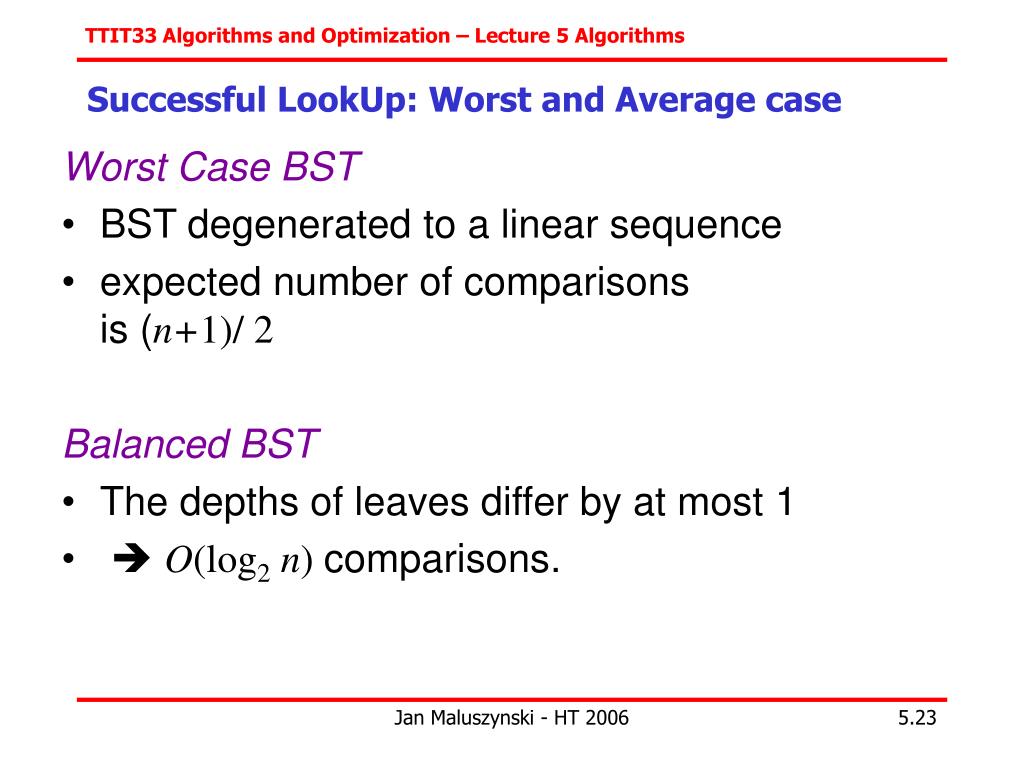 TTIT33 Algorithms and Optimization – Lecture 5 Algorithms

Successful LookUp: Worst and Average case

Worst Case BST

• BST degenerated to a linear sequence
• expected number of comparisons is $(n+1)/2$

Balanced BST

• The depths of leaves differ by at most 1
• ➔ $O(\log_2 n)$ comparisons.

Jan Maluszynski - HT 2006

5.23